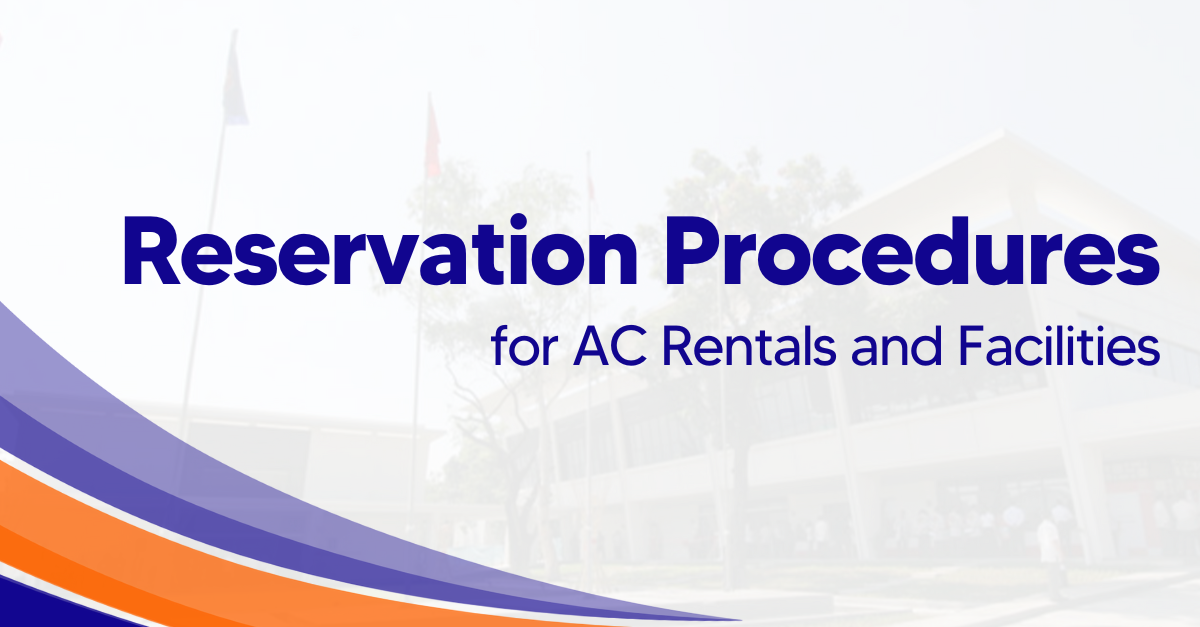 Reservation Procedures
for AC Rentals and Facilities